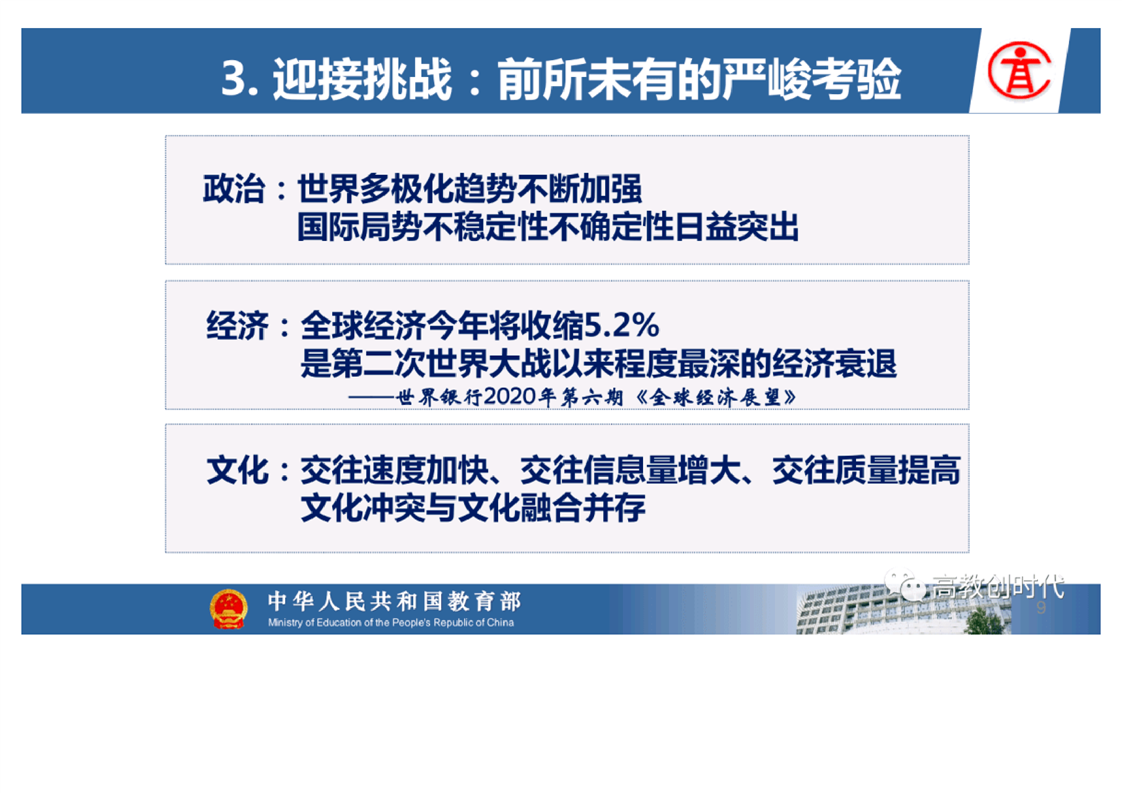 3. 迎接挑战：前所未有的严峻考验

政治：世界多极化趋势不断加强
国际局势不稳定性不确定性日益突出

经济：全球经济今年将收缩5.2%
是第二次世界大战以来程度最深的经济衰退
——世界银行2020年第六期《全球经济展望》

文化：交往速度加快、交往信息量增大、交往质量提高
文化冲突与文化融合并存

中华人民共和国教育部
Ministry of Education of the People's Republic of China

高教创时代

9